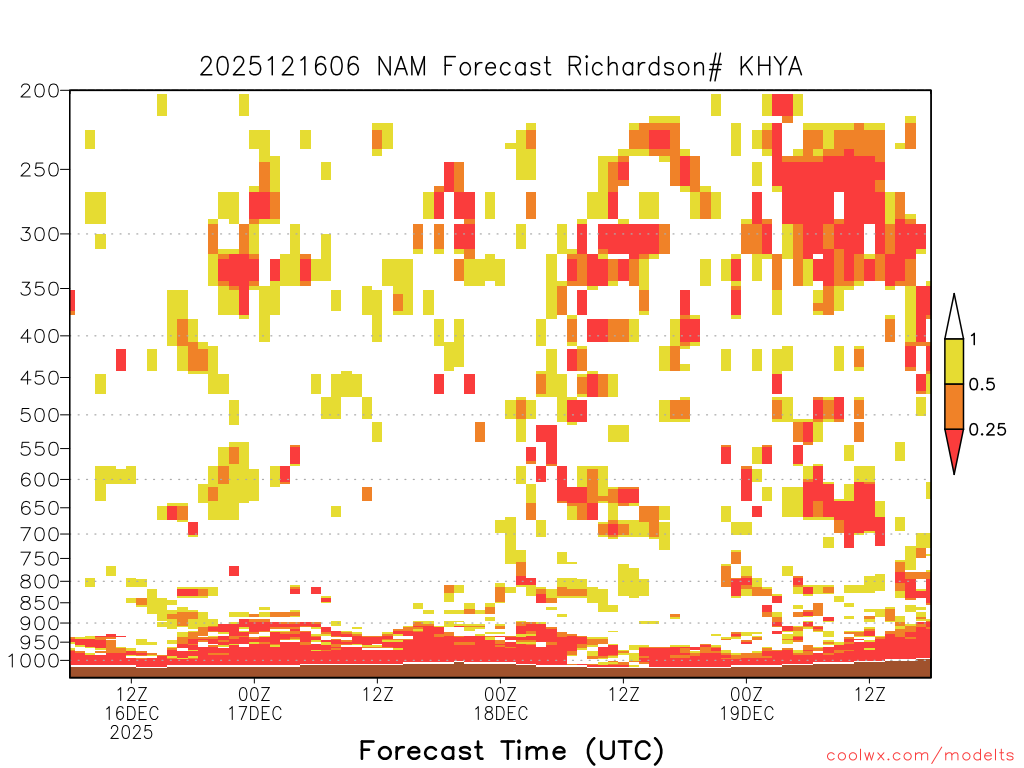 2025121606 NAM Forecast Richardson# KHYA

200
250
300
350
400
450
500
550
600
650
700
750
800
850
900
950
1000

1
0.5
0.25

12Z
16DEC
2025
00Z
17DEC
12Z
00Z
18DEC
12Z
00Z
19DEC
12Z

Forecast Time (UTC)

coolwx.com/modelts